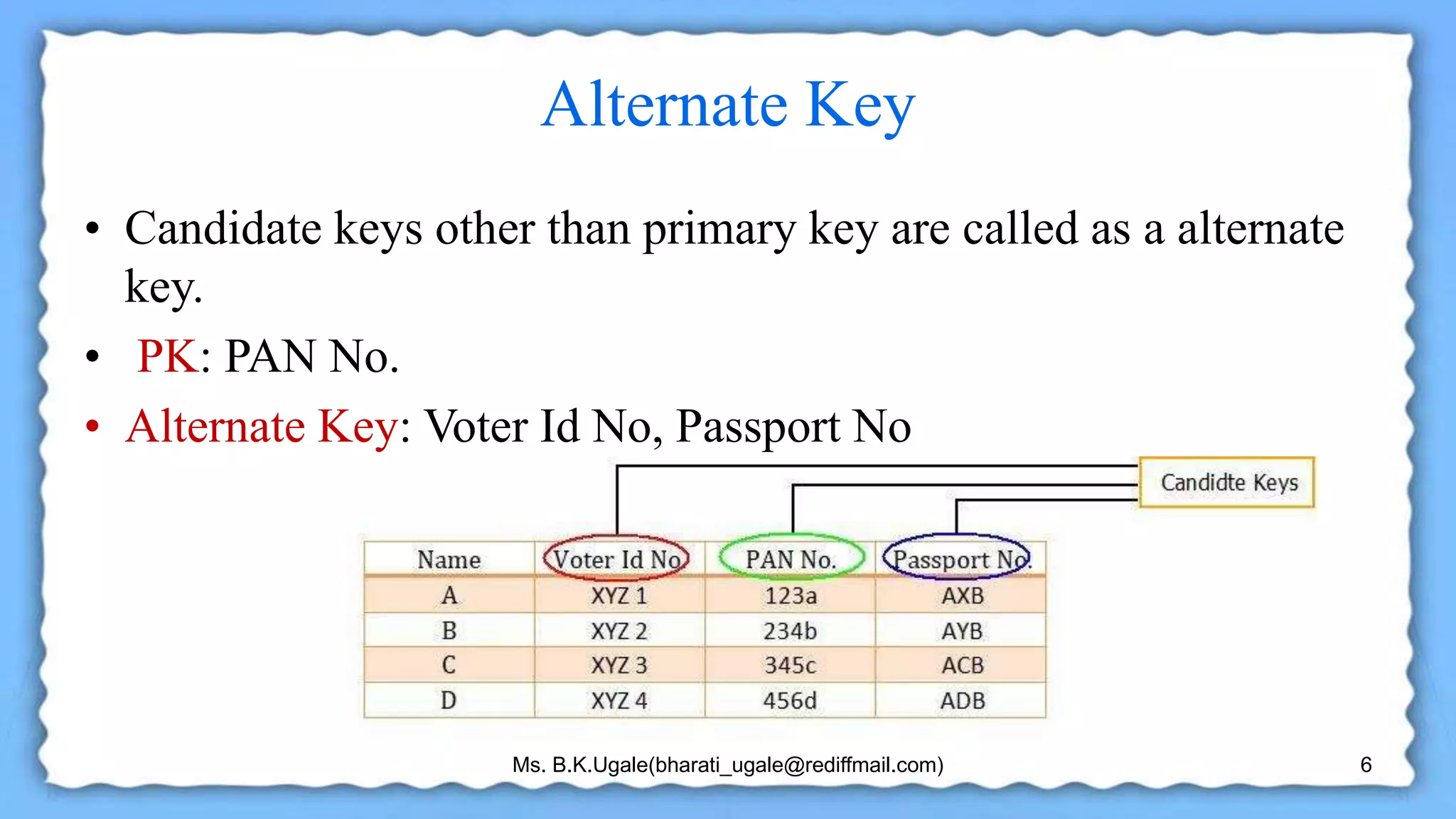 Alternate Key

• Candidate keys other than primary key are called as a alternate key.
• PK: PAN No.
• Alternate Key: Voter Id No, Passport No

Candidte Keys

| Name | Voter Id No | PAN No. | Passport No. |
|---|---|---|---|
| A | XYZ 1 | 123a | AXB |
| B | XYZ 2 | 234b | AYB |
| C | XYZ 3 | 345c | ACB |
| D | XYZ 4 | 456d | ADB |

Ms. B.K.Ugale(bharati_ugale@rediffmail.com)

6